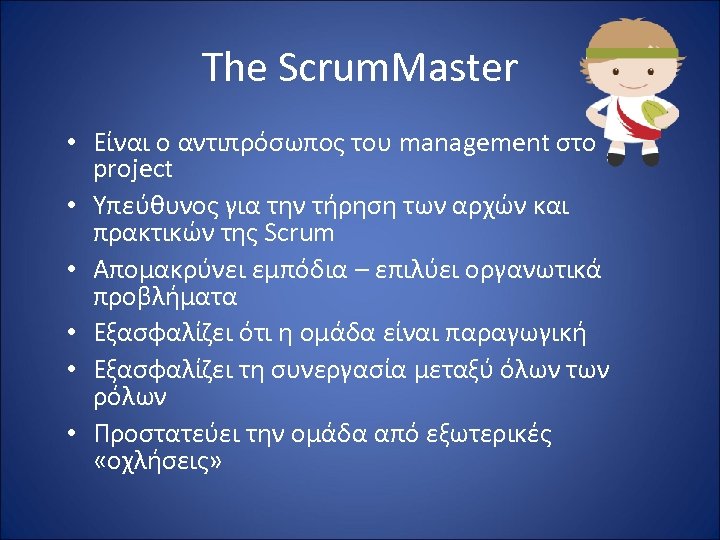 The ScrumMaster

• Είναι ο αντιπρόσωπος του management στο project
• Υπεύθυνος για την τήρηση των αρχών και πρακτικών της Scrum
• Απομακρύνει εμπόδια – επιλύει οργανωτικά προβλήματα
• Εξασφαλίζει ότι η ομάδα είναι παραγωγική
• Εξασφαλίζει τη συνεργασία μεταξύ όλων των ρόλων
• Προστατεύει την ομάδα από εξωτερικές «οχλήσεις»